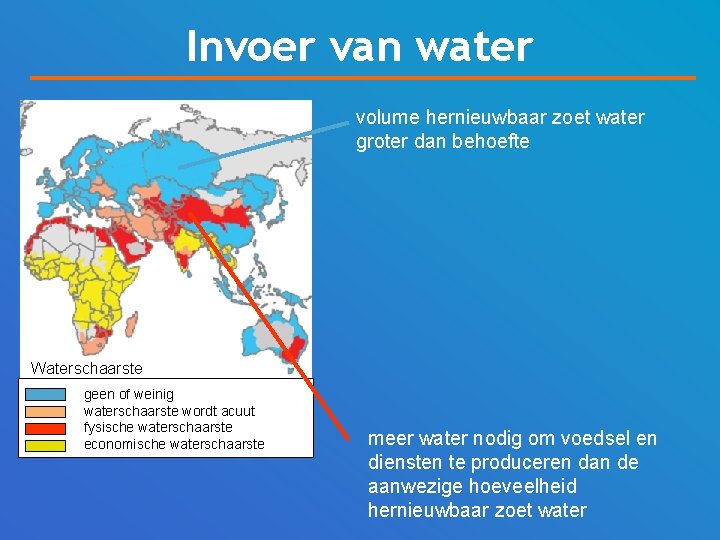 Invoer van water

volume hernieuwbaar zoet water groter dan behoefte

Waterschaarste

geen of weinig
waterschaarste wordt acuut
fysische waterschaarste
economische waterschaarste

meer water nodig om voedsel en diensten te produceren dan de aanwezige hoeveelheid hernieuwbaar zoet water